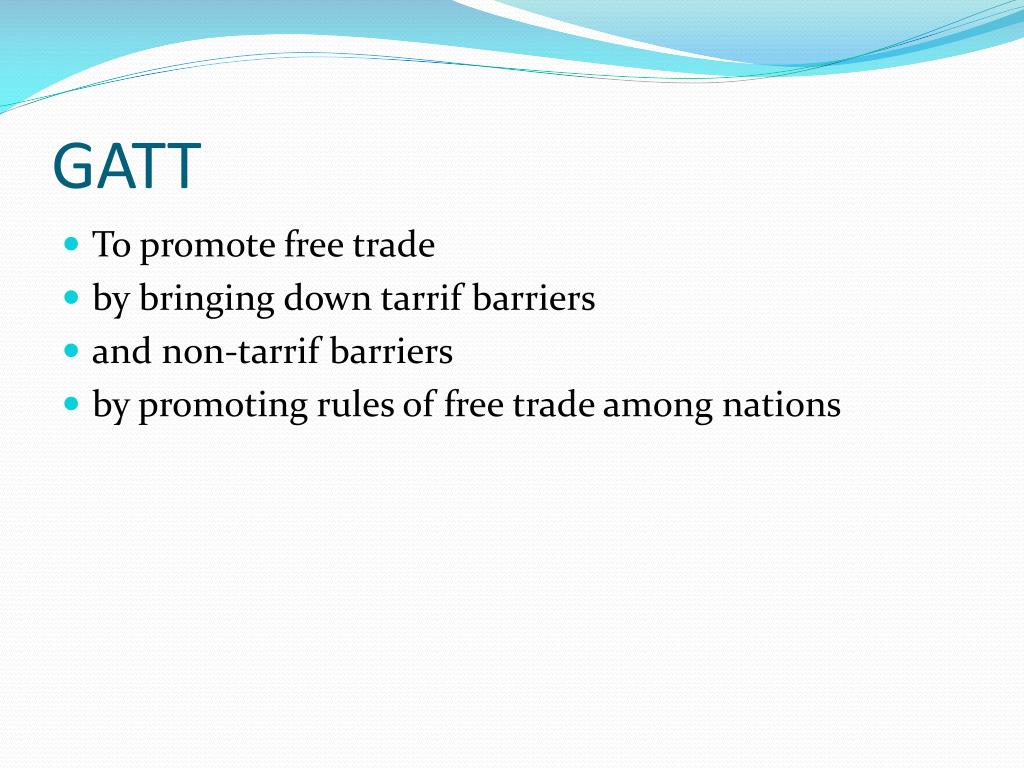 GATT

- To promote free trade
- by bringing down tarrif barriers
- and non-tarrif barriers
- by promoting rules of free trade among nations